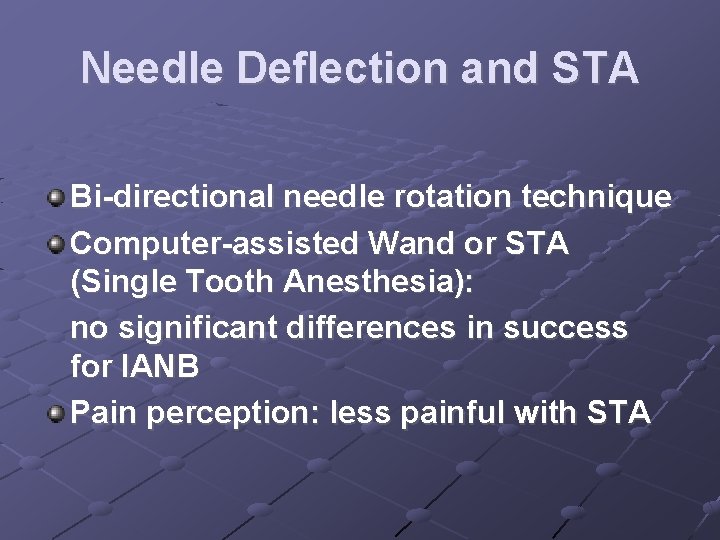 Needle Deflection and STA

• Bi-directional needle rotation technique
• Computer-assisted Wand or STA (Single Tooth Anesthesia):

no significant differences in success for IANB
• Pain perception: less painful with STA